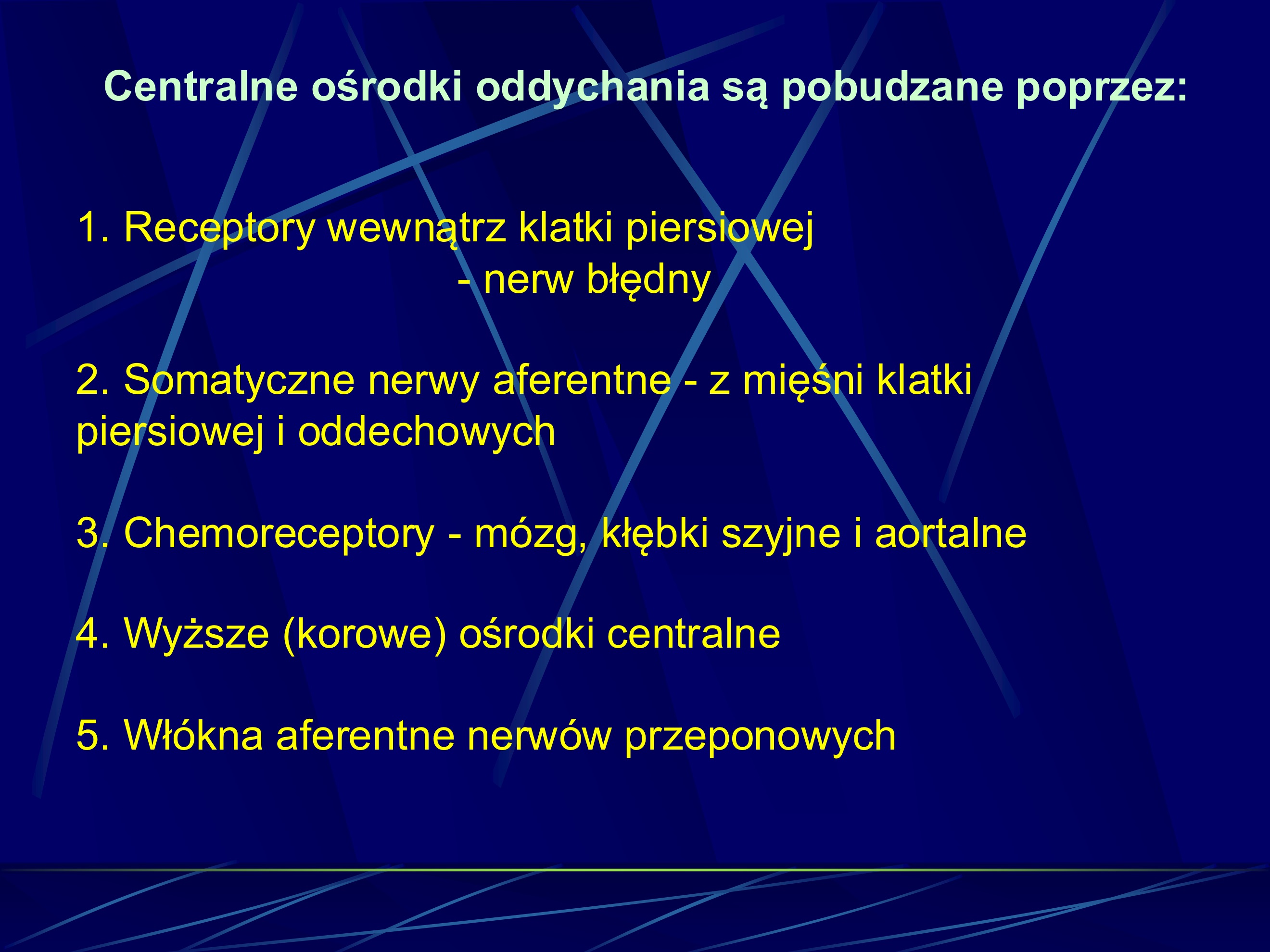 Centralne ośrodki oddychania są pobudzane poprzez:

1. Receptory wewnątrz klatki piersiowej
- nerw błędny

2. Somatyczne nerwy aferentne - z mięśni klatki piersiowej i oddechowych

3. Chemoreceptory - mózg, kłębki szyjne i aortalne

4. Wyższe (korowe) ośrodki centralne

5. Włókna aferentne nerwów przeponowych